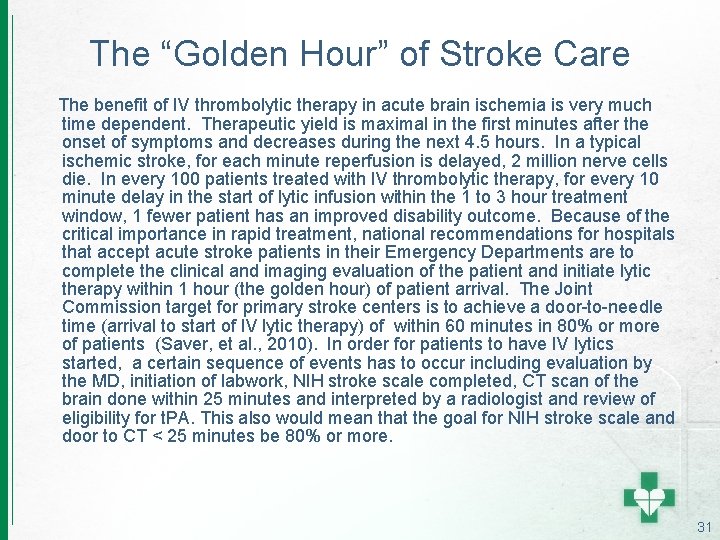 The “Golden Hour” of Stroke Care

The benefit of IV thrombolytic therapy in acute brain ischemia is very much time dependent. Therapeutic yield is maximal in the first minutes after the onset of symptoms and decreases during the next 4.5 hours. In a typical ischemic stroke, for each minute reperfusion is delayed, 2 million nerve cells die. In every 100 patients treated with IV thrombolytic therapy, for every 10 minute delay in the start of lytic infusion within the 1 to 3 hour treatment window, 1 fewer patient has an improved disability outcome. Because of the critical importance in rapid treatment, national recommendations for hospitals that accept acute stroke patients in their Emergency Departments are to complete the clinical and imaging evaluation of the patient and initiate lytic therapy within 1 hour (the golden hour) of patient arrival. The Joint Commission target for primary stroke centers is to achieve a door-to-needle time (arrival to start of IV lytic therapy) of within 60 minutes in 80% or more of patients (Saver, et al., 2010). In order for patients to have IV lytics started, a certain sequence of events has to occur including evaluation by the MD, initiation of labwork, NIH stroke scale completed, CT scan of the brain done within 25 minutes and interpreted by a radiologist and review of eligibility for tPA. This also would mean that the goal for NIH stroke scale and door to CT < 25 minutes be 80% or more.

31